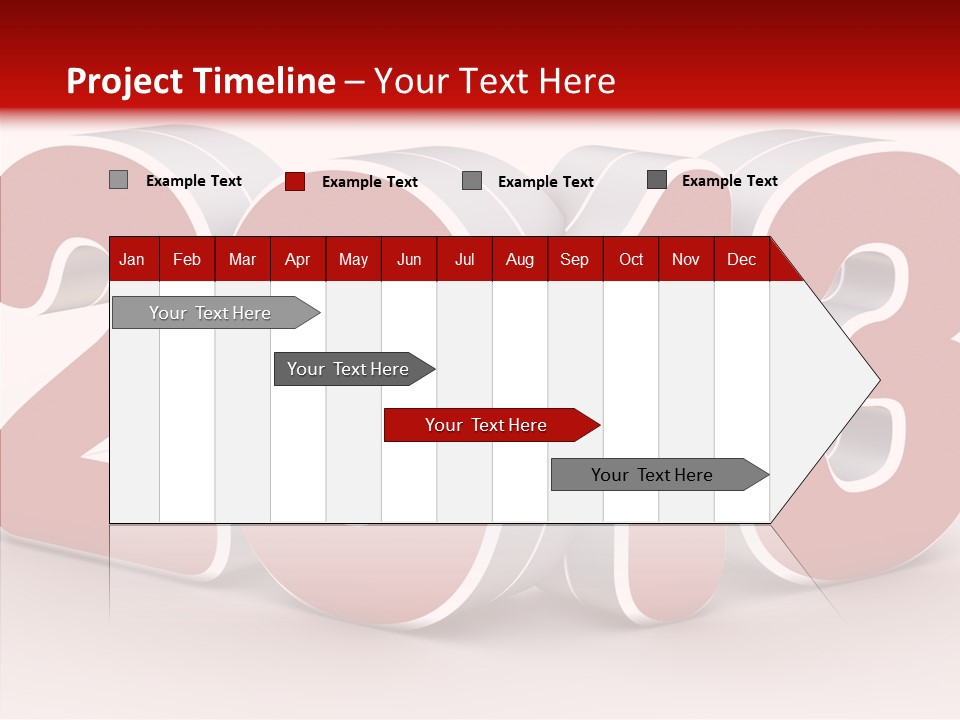 Project Timeline – Your Text Here

Example Text
Example Text
Example Text
Example Text

| Jan | Feb | Mar | Apr | May | Jun | Jul | Aug | Sep | Oct | Nov | Dec |
|---|---|---|---|---|---|---|---|---|---|---|---|

Your Text Here

Your Text Here

Your Text Here

Your Text Here